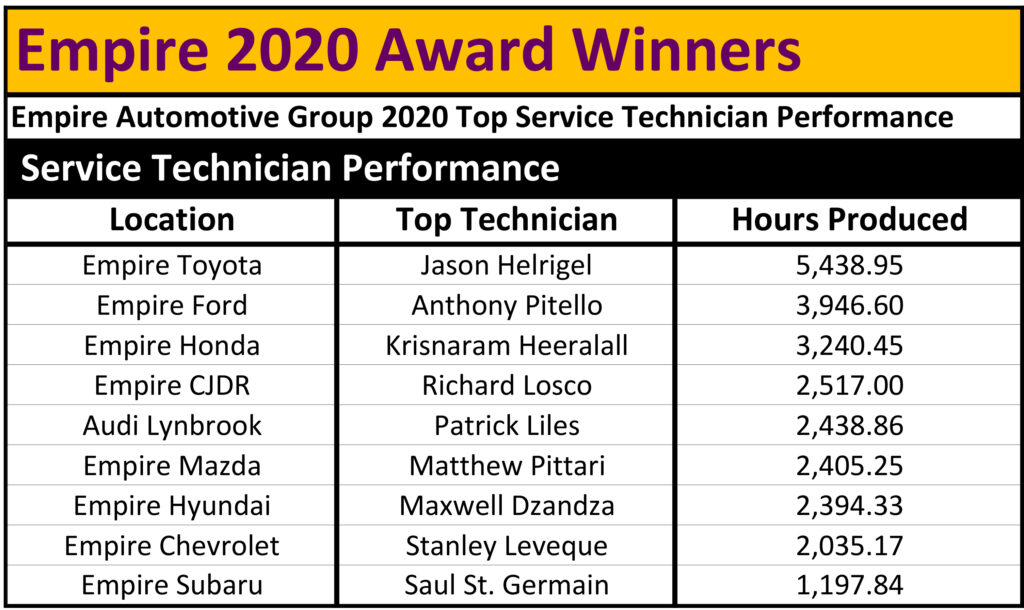 Empire 2020 Award Winners

Empire Automotive Group 2020 Top Service Technician Performance

Service Technician Performance

| Location | Top Technician | Hours Produced |
|---|---|---|
| Empire Toyota | Jason Helrigel | 5,438.95 |
| Empire Ford | Anthony Pitello | 3,946.60 |
| Empire Honda | Krisnaram Heeralall | 3,240.45 |
| Empire CJDR | Richard Losco | 2,517.00 |
| Audi Lynbrook | Patrick Liles | 2,438.86 |
| Empire Mazda | Matthew Pittari | 2,405.25 |
| Empire Hyundai | Maxwell Dzandza | 2,394.33 |
| Empire Chevrolet | Stanley Leveque | 2,035.17 |
| Empire Subaru | Saul St. Germain | 1,197.84 |